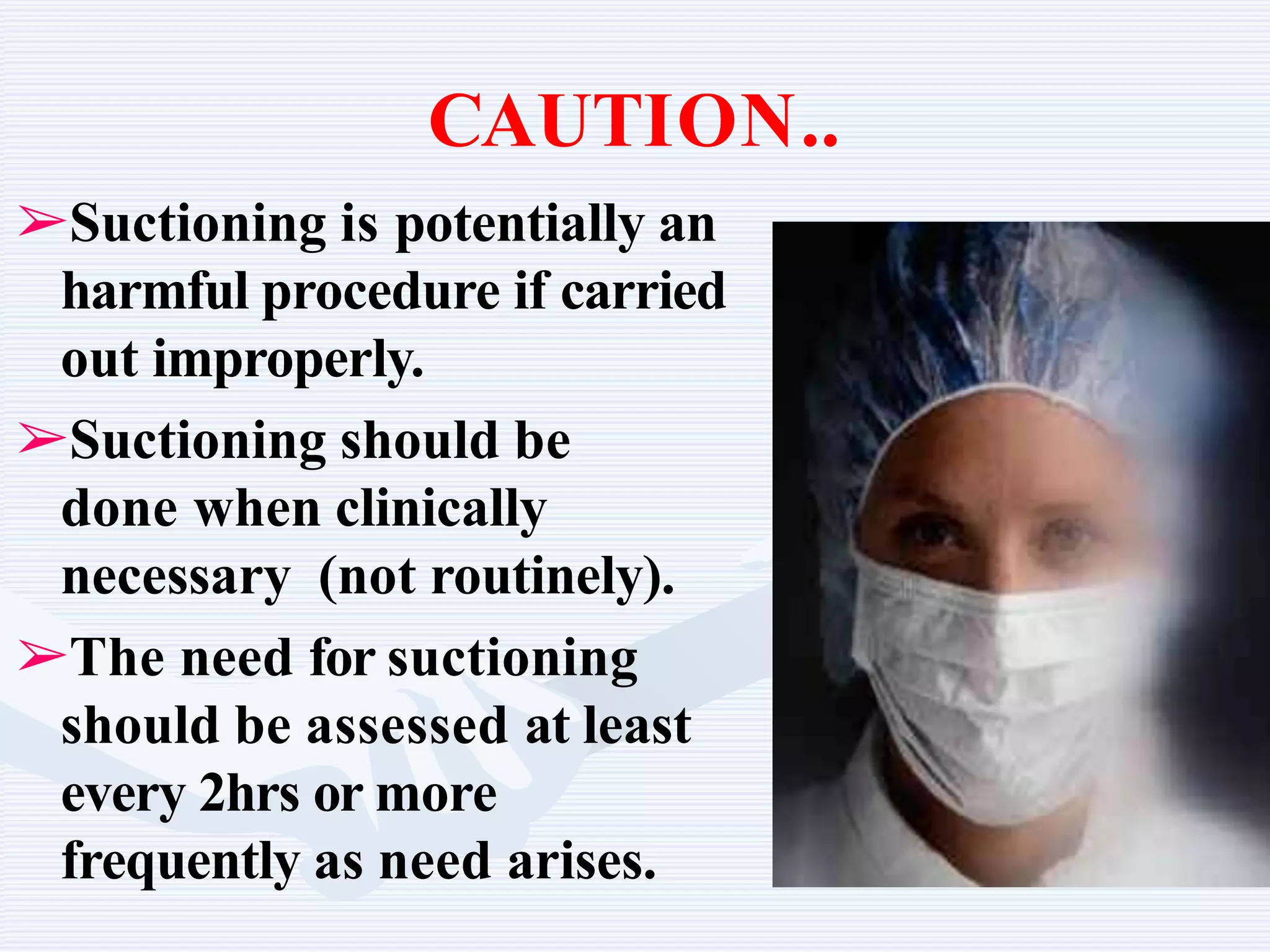 CAUTION..

➢Suctioning is potentially an harmful procedure if carried out improperly.

➢Suctioning should be done when clinically necessary (not routinely).

➢The need for suctioning should be assessed at least every 2hrs or more frequently as need arises.